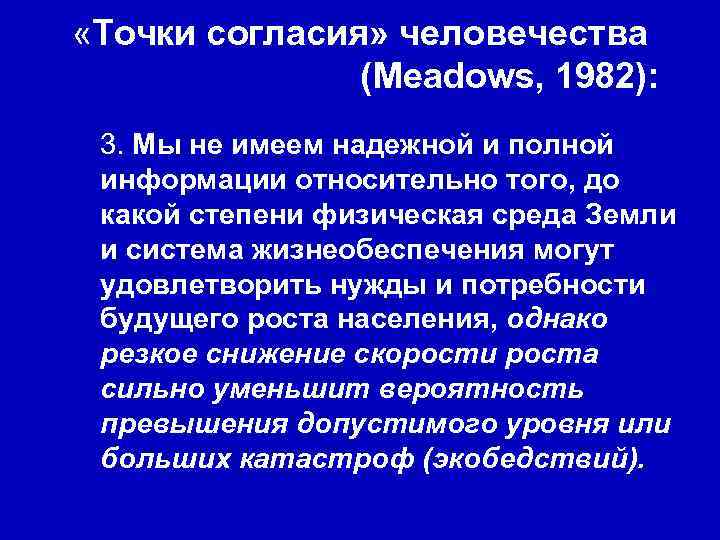 «Точки согласия» человечества (Meadows, 1982):

3. Мы не имеем надежной и полной информации относительно того, до какой степени физическая среда Земли и система жизнеобеспечения могут удовлетворить нужды и потребности будущего роста населения, однако резкое снижение скорости роста сильно уменьшит вероятность превышения допустимого уровня или больших катастроф (экобедствий).